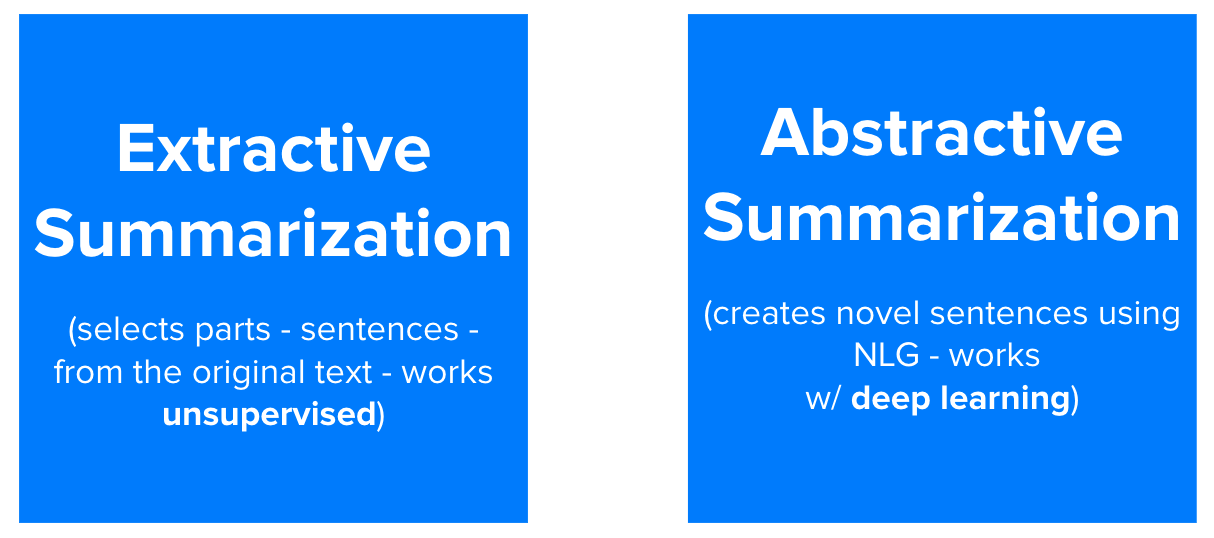 Extractive Summarization

(selects parts - sentences - from the original text - works unsupervised)

Abstractive Summarization

(creates novel sentences using NLG - works w/ deep learning)